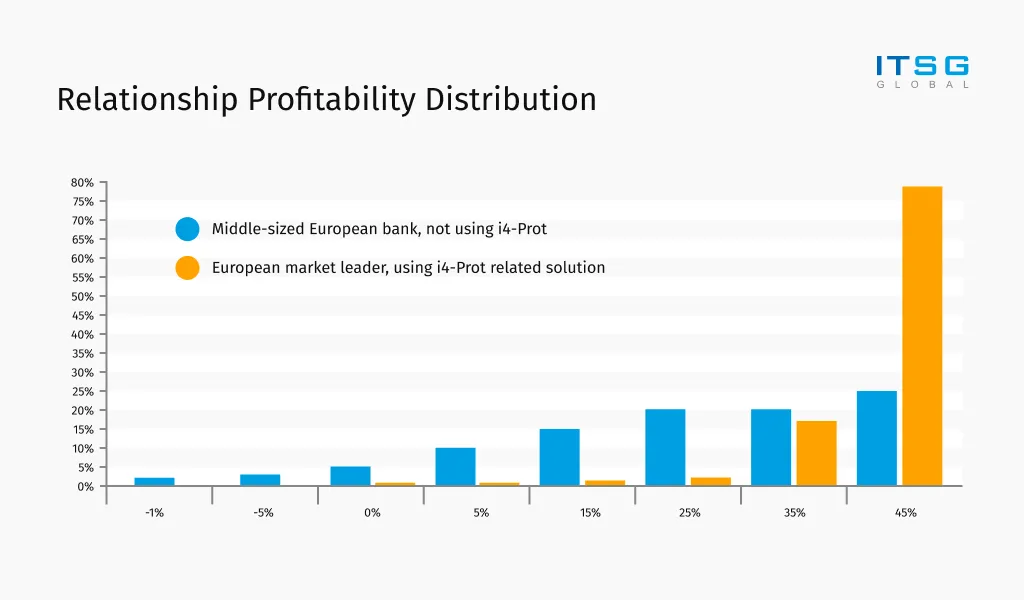 ITSG
GLOBAL

Relationship Profitability Distribution

80%
75%
70%
65%
60%
55%
50%
45%
40%
35%
30%
25%
20%
15%
10%
5%
0%

Middle-sized European bank, not using i4-Prot

European market leader, using i4-Prot related solution

-1%
-5%
0%
5%
15%
25%
35%
45%